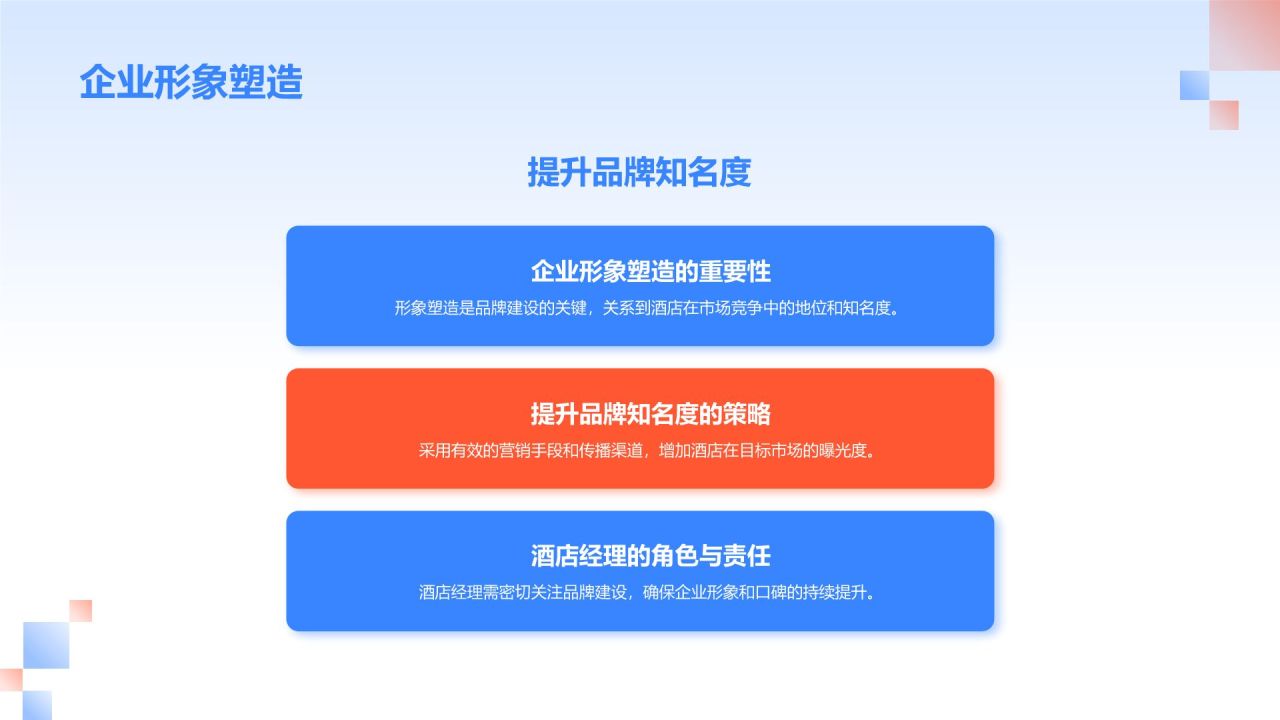 企业形象塑造

提升品牌知名度

企业形象塑造的重要性

形象塑造是品牌建设的关键，关系到酒店在市场竞争中的地位和知名度。

提升品牌知名度的策略

采用有效的营销手段和传播渠道，增加酒店在目标市场的曝光度。

酒店经理的角色与责任

酒店经理需密切关注品牌建设，确保企业形象和口碑的持续提升。